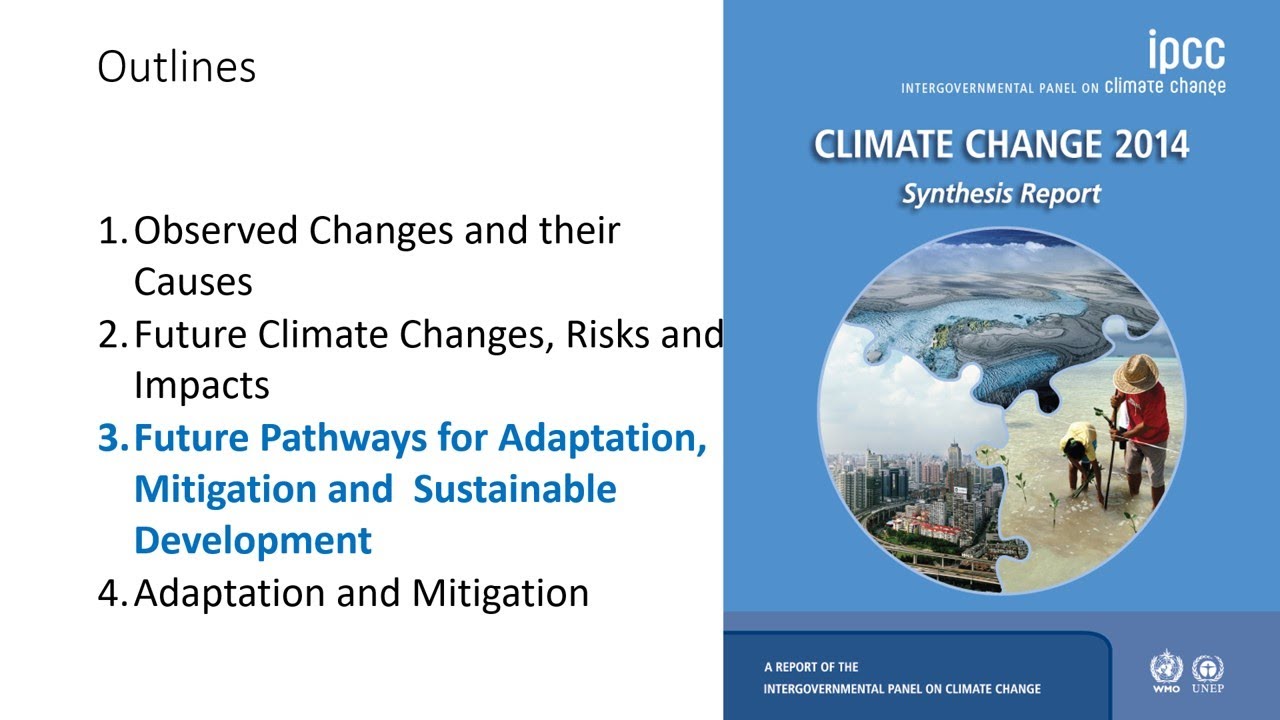 Outlines

1. Observed Changes and their Causes
2. Future Climate Changes, Risks and Impacts
3. Future Pathways for Adaptation, Mitigation and Sustainable Development
4. Adaptation and Mitigation

ipcc
INTERGOVERNMENTAL PANEL ON climate change

CLIMATE CHANGE 2014
Synthesis Report

A REPORT OF THE
INTERGOVERNMENTAL PANEL ON CLIMATE CHANGE

WMO UNEP